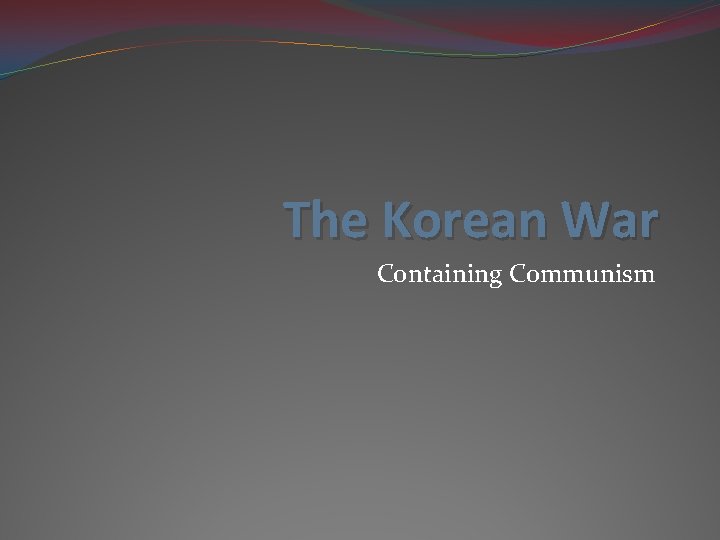 The Korean War

Containing Communism